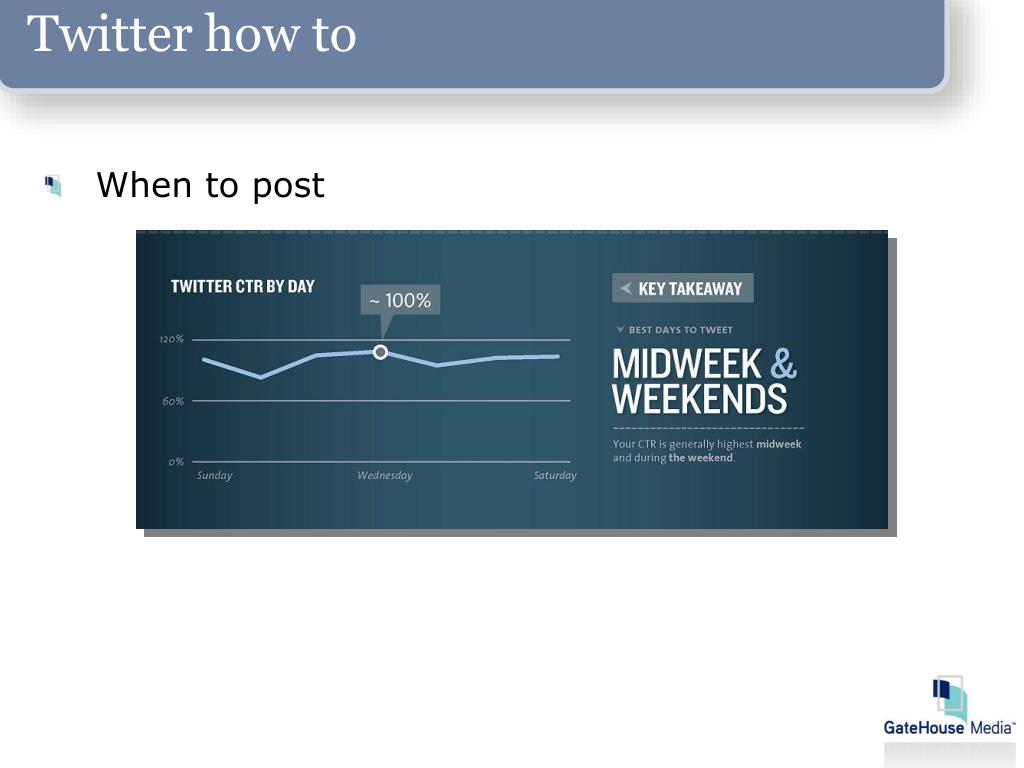 Twitter how to

When to post

TWITTER CTR BY DAY

~ 100%

120%

60%

0%

Sunday

Wednesday

Saturday

KEY TAKEAWAY

BEST DAYS TO TWEET

MIDWEEK & WEEKENDS

Your CTR is generally highest midweek and during the weekend.

GateHouse Media™